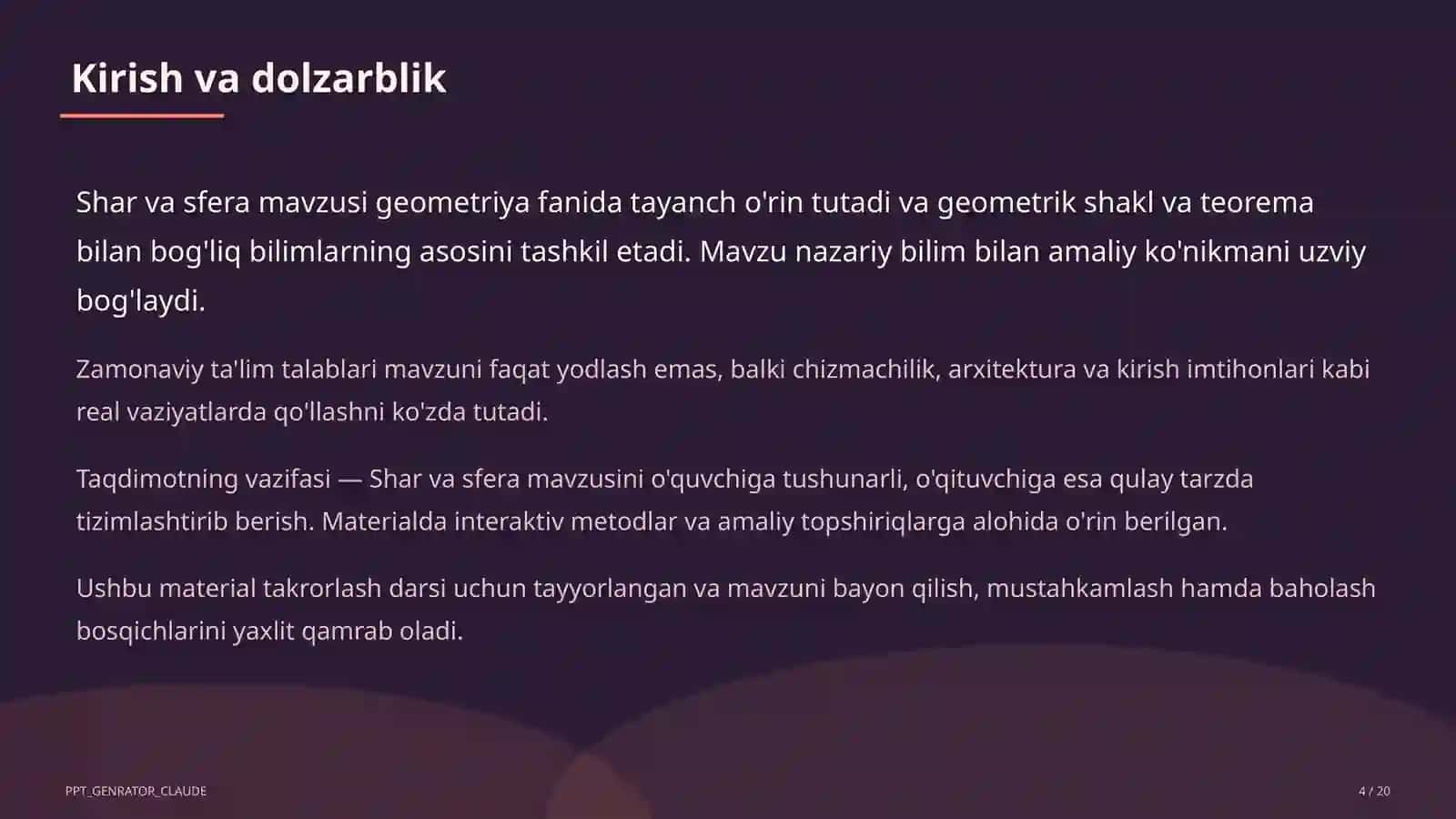 Kirish va dolzarblik

Shar va sfera mavzusi geometriya fanida tayanch o'rin tutadi va geometrik shakl va teorema bilan bog'liq bilimlarning asosini tashkil etadi. Mavzu nazariy bilim bilan amaliy ko'nikmani uzviy bog'laydi.

Zamonaviy ta'lim talablari mavzuni faqat yodlash emas, balki chizmachilik, arxitektura va kirish imtihonlari kabi real vaziyatlarda qo'llashni ko'zda tutadi.

Taqdimotning vazifasi — Shar va sfera mavzusini o'quvchiga tushunarli, o'qituvchiga esa qulay tarzda tizimlashtirib berish. Materialda interaktiv metodlar va amaliy topshiriqlarga alohida o'rin berilgan.

Ushbu material takrorlash darsi uchun tayyorlangan va mavzuni bayon qilish, mustahkamlash hamda baholash bosqichlarini yaxlit qamrab oladi.

PPT_GENRATOR_CLAUDE

4 / 20